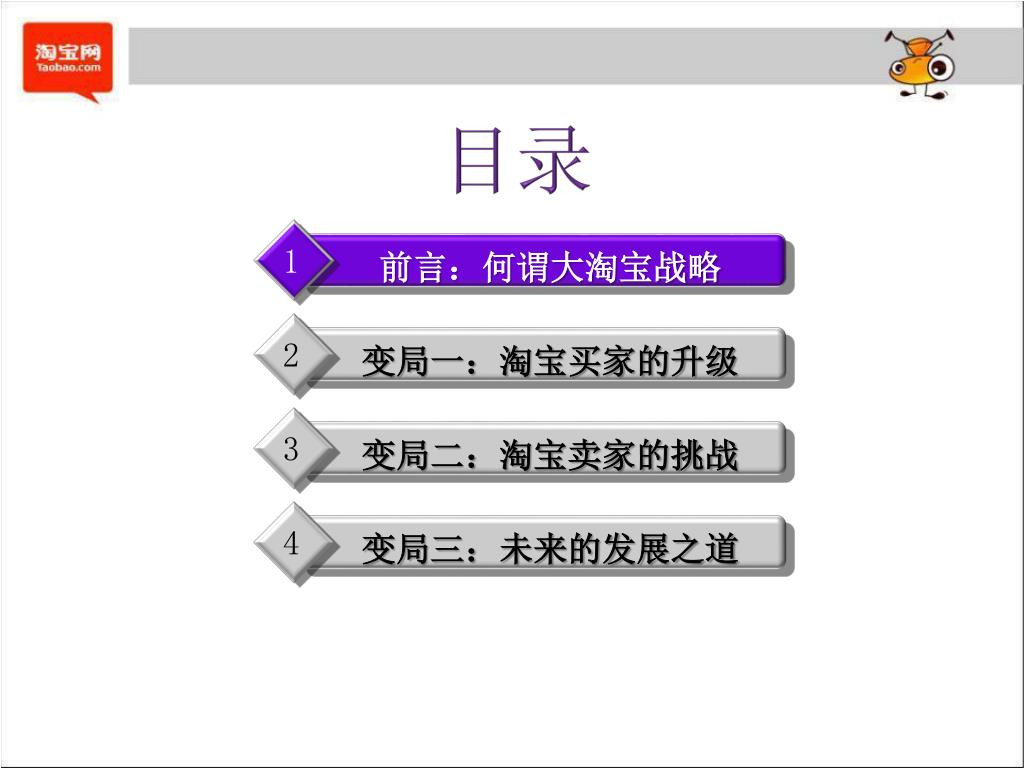 淘宝网
Taobao.com

目录

1 前言：何谓大淘宝战略

2 变局一：淘宝买家的升级

3 变局二：淘宝卖家的挑战

4 变局三：未来的发展之道